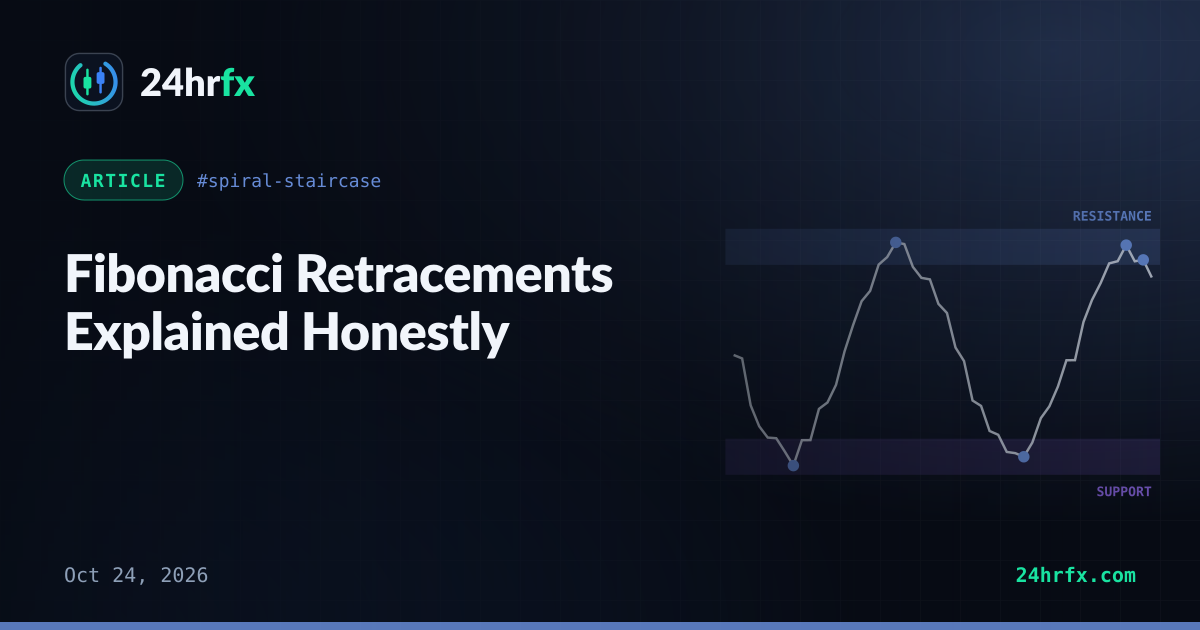 24hrfx

ARTICLE #spiral-staircase

Fibonacci Retracements Explained Honestly

RESISTANCE

SUPPORT

Oct 24, 2026

24hrfx.com